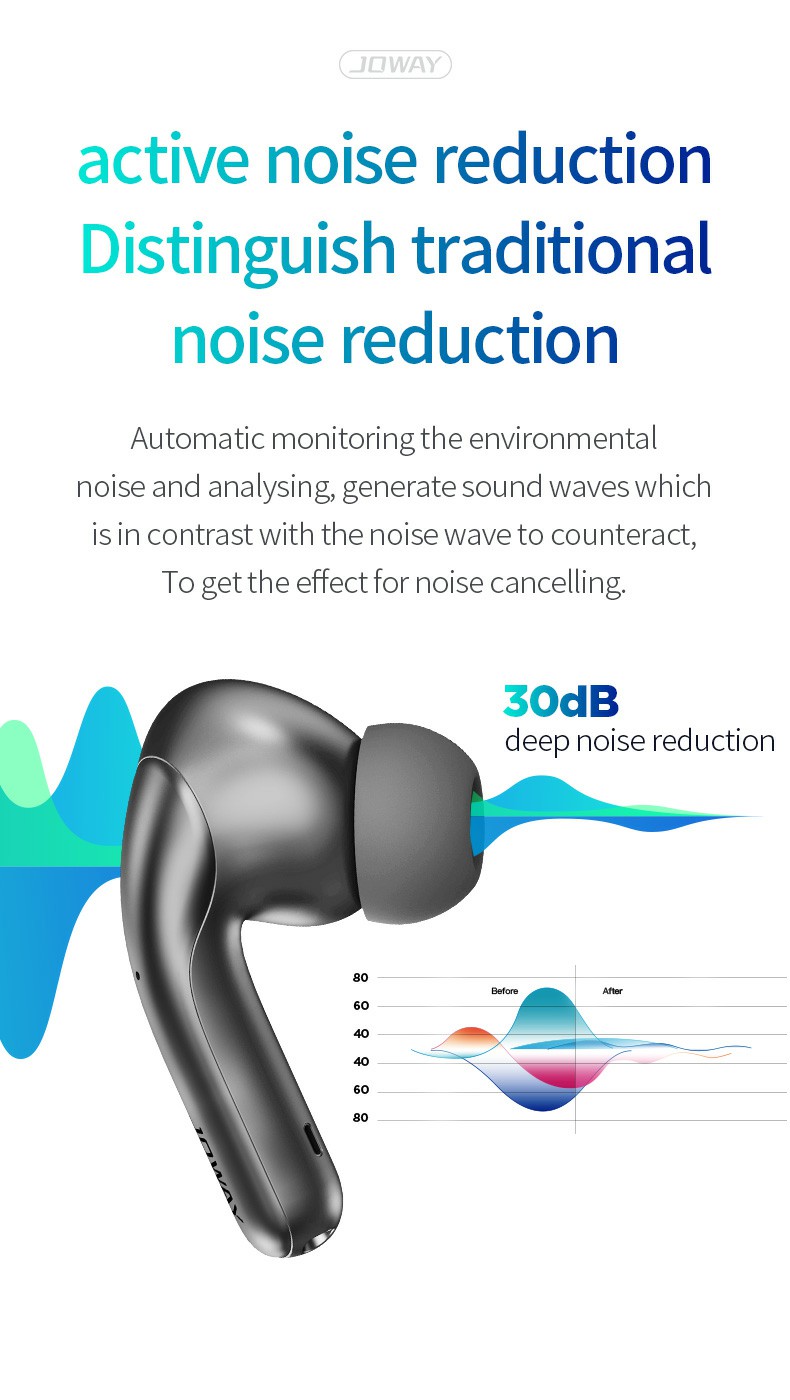 JOWAY

active noise reduction Distinguish traditional noise reduction

Automatic monitoring the environmental noise and analysing, generate sound waves which is in contrast with the noise wave to counteract, To get the effect for noise cancelling.

30dB
deep noise reduction

80
60
40
40
60
80
Before
After

JOWAY